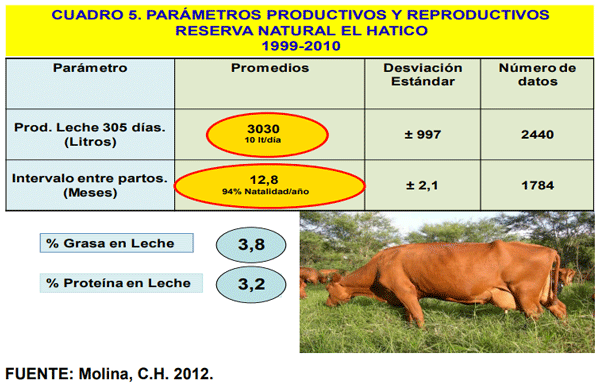 CUADRO 5. PARÁMETROS PRODUCTIVOS Y REPRODUCTIVOS
RESERVA NATURAL EL HATICO
1999-2010

| Parámetro | Promedios | Desviación Estándar | Número de datos |
|---|---|---|---|
| Prod. Leche 305 días. (Litros) | 3030 10 lt/día | ± 997 | 2440 |
| Intervalo entre partos. (Meses) | 12,8 94% Natalidad/año | ± 2,1 | 1784 |

% Grasa en Leche 3,8

% Proteína en Leche 3,2

FUENTE: Molina, C.H. 2012.